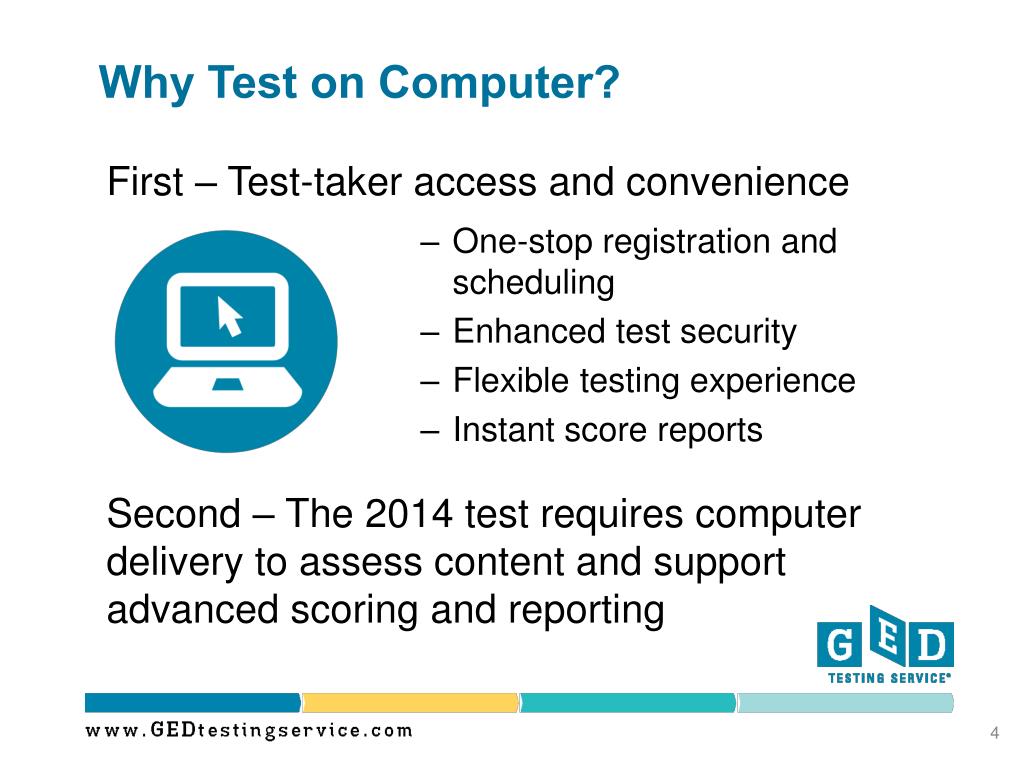 Why Test on Computer?

First – Test-taker access and convenience

– One-stop registration and scheduling
– Enhanced test security
– Flexible testing experience
– Instant score reports

Second – The 2014 test requires computer delivery to assess content and support advanced scoring and reporting

GED TESTING SERVICE®

www.GEDtestingservice.com

4